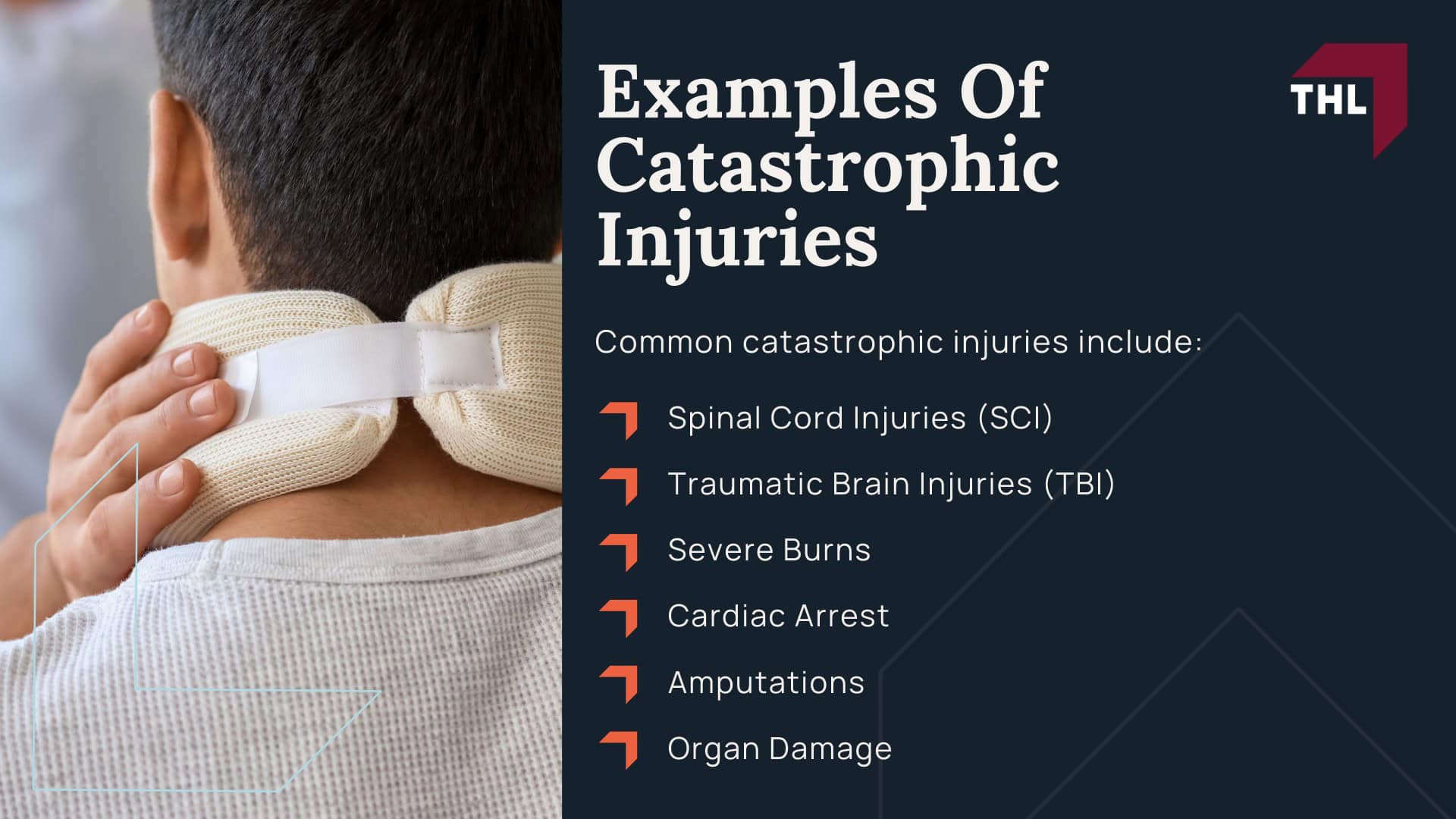 Examples Of Catastrophic Injuries

THL

Common catastrophic injuries include:

Spinal Cord Injuries (SCI)

Traumatic Brain Injuries (TBI)

Severe Burns

Cardiac Arrest

Amputations

Organ Damage